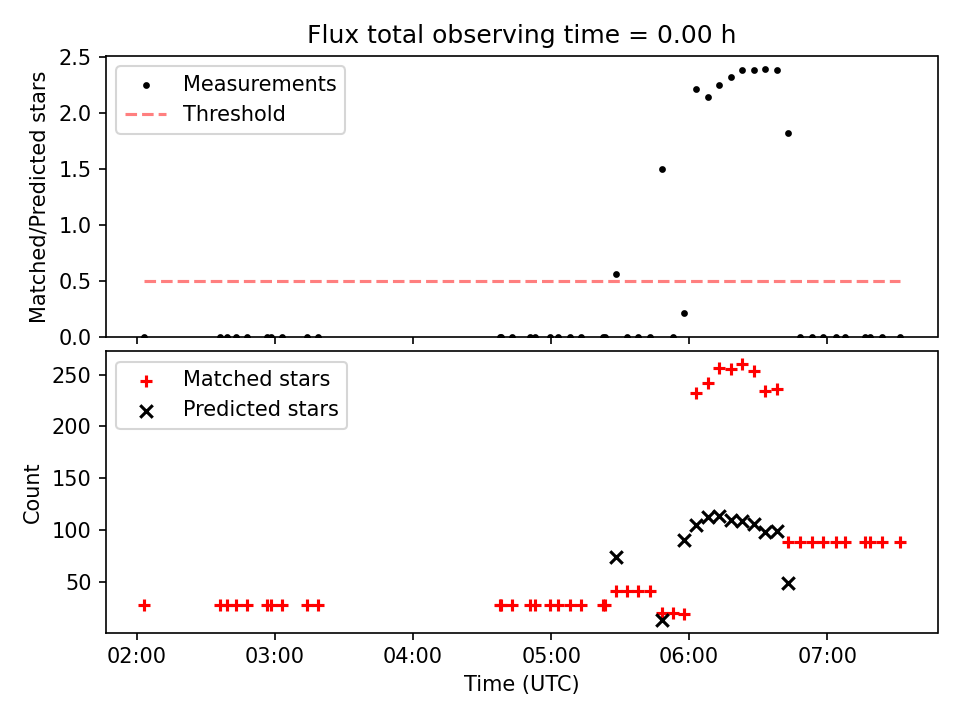 Flux total observing time = 0.00 h

Measurements
Threshold

Matched/Predicted stars

2.5
2.0
1.5
1.0
0.5
0.0

Matched stars
Predicted stars

Count

250
200
150
100
50

02:00
03:00
04:00
05:00
06:00
07:00

Time (UTC)